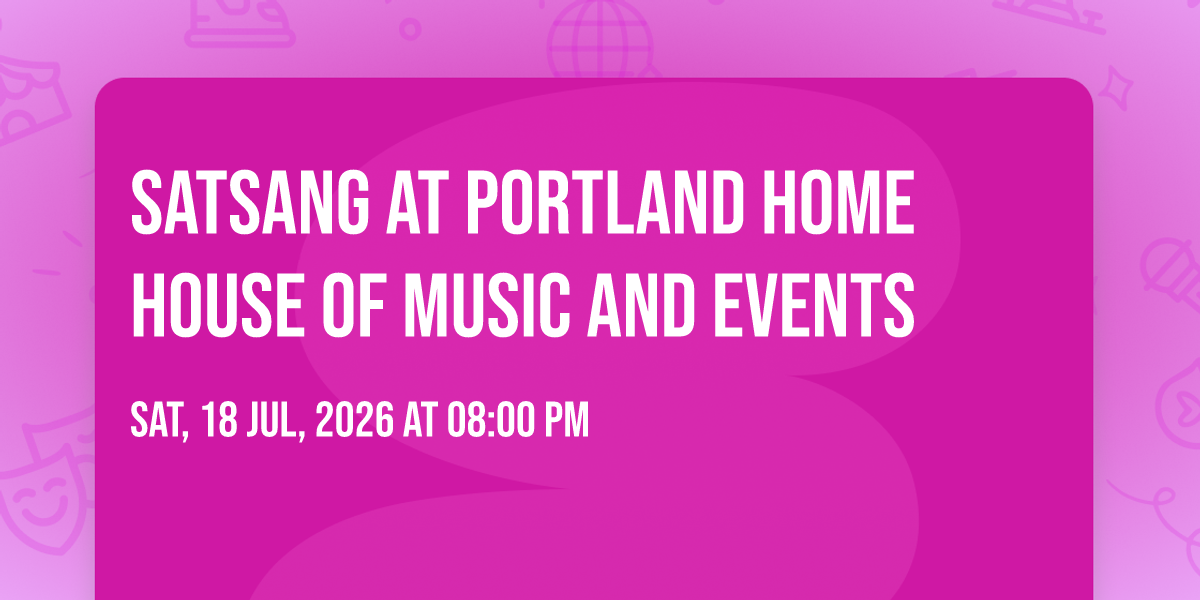 SATSANG AT PORTLAND HOME HOUSE OF MUSIC AND EVENTS

SAT, 18 JUL, 2026 AT 08:00 PM